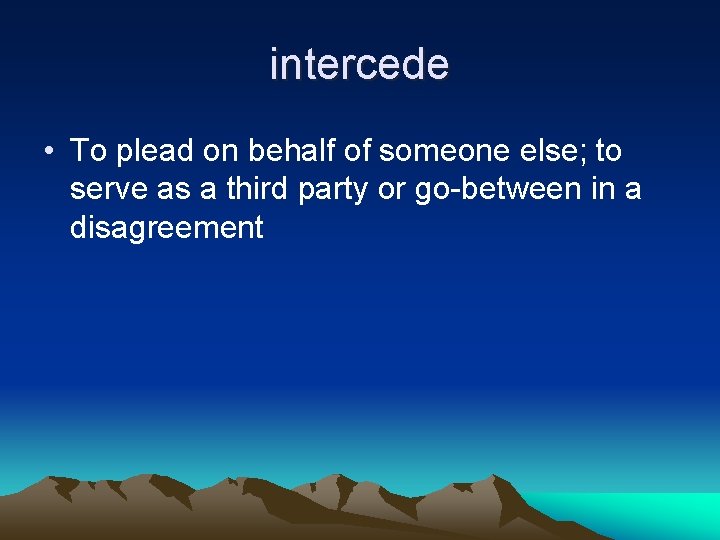 intercede

• To plead on behalf of someone else; to serve as a third party or go-between in a disagreement